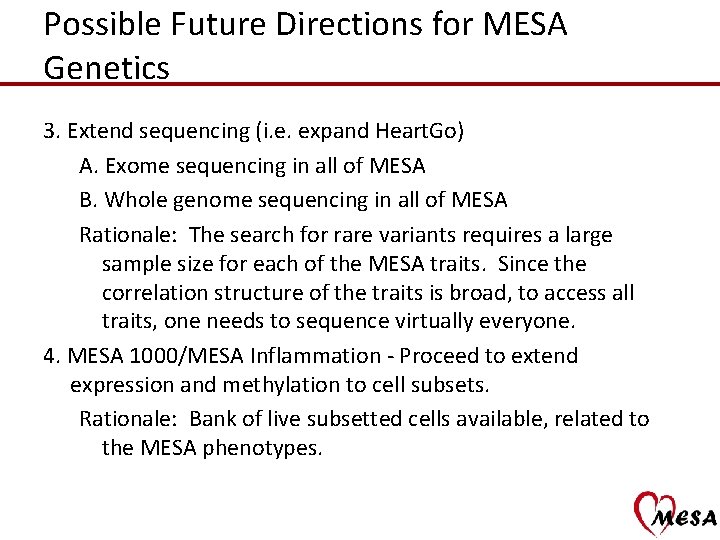 Possible Future Directions for MESA Genetics

3. Extend sequencing (i.e. expand HeartGo)

A. Exome sequencing in all of MESA

B. Whole genome sequencing in all of MESA

Rationale: The search for rare variants requires a large sample size for each of the MESA traits. Since the correlation structure of the traits is broad, to access all traits, one needs to sequence virtually everyone.

4. MESA 1000/MESA Inflammation - Proceed to extend expression and methylation to cell subsets.

Rationale: Bank of live subsetted cells available, related to the MESA phenotypes.

MESA